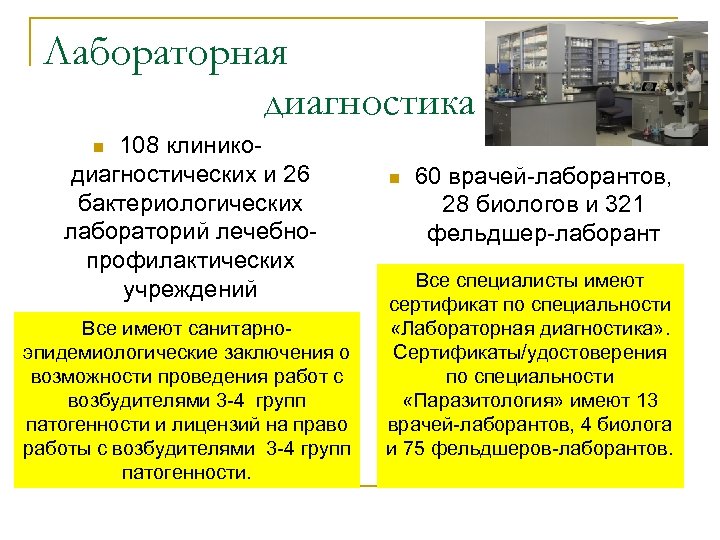 Лабораторная диагностика

108 клинико-диагностических и 26 бактериологических лабораторий лечебно-профилактических учреждений

Все имеют санитарно-эпидемиологические заключения о возможности проведения работ с возбудителями 3-4 групп патогенности и лицензий на право работы с возбудителями 3-4 групп патогенности.

60 врачей-лаборантов, 28 биологов и 321 фельдшер-лаборант

Все специалисты имеют сертификат по специальности «Лабораторная диагностика». Сертификаты/удостоверения по специальности «Паразитология» имеют 13 врачей-лаборантов, 4 биолога и 75 фельдшеров-лаборантов.